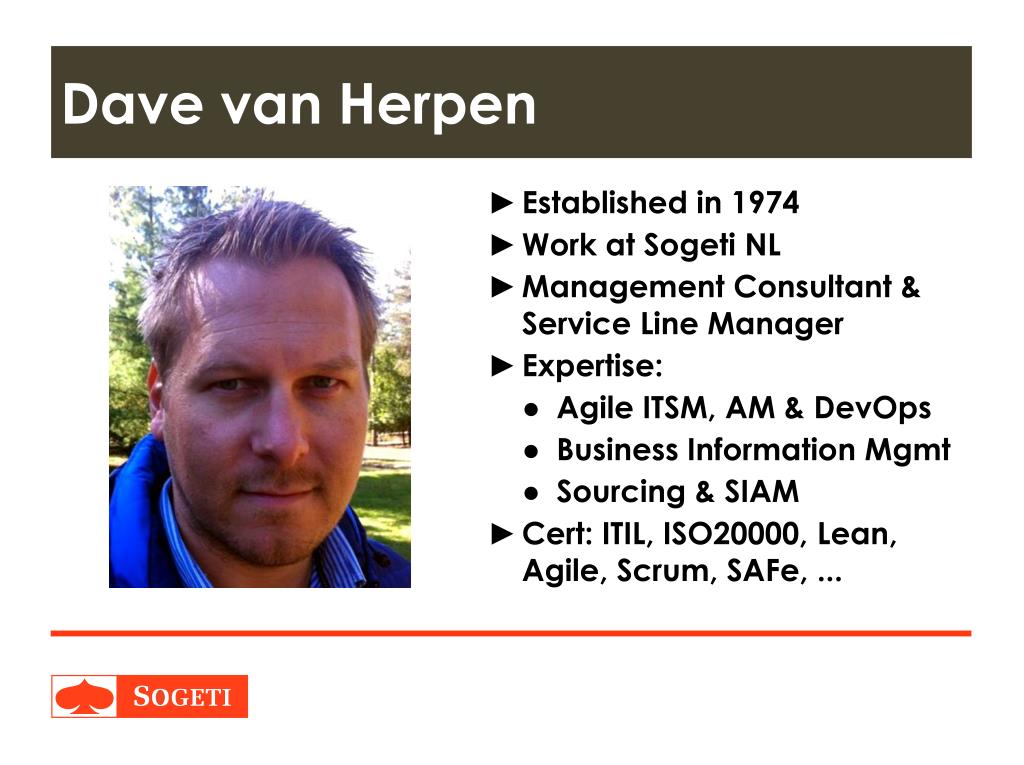 Dave van Herpen

► Established in 1974
► Work at Sogeti NL
► Management Consultant & Service Line Manager
► Expertise:
● Agile ITSM, AM & DevOps
● Business Information Mgmt
● Sourcing & SIAM
► Cert: ITIL, ISO20000, Lean, Agile, Scrum, SAFe, ...

SOGETI